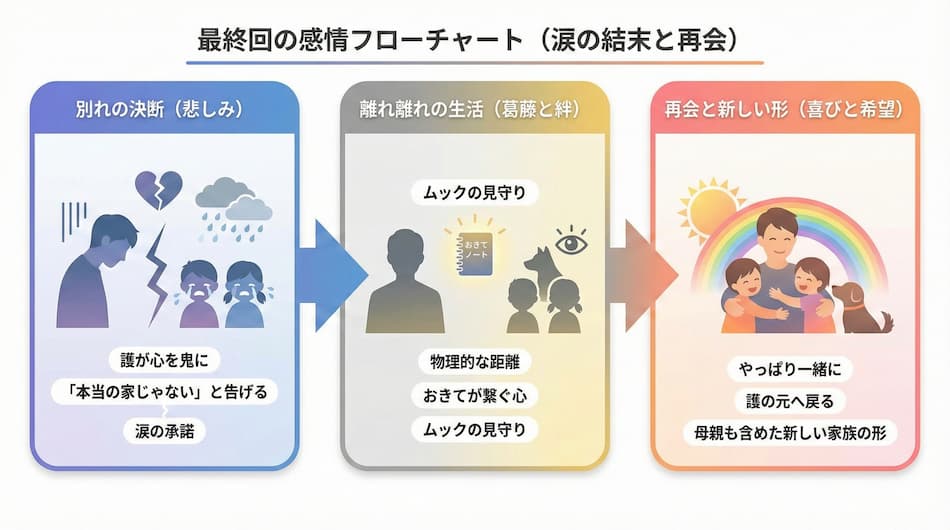 最終回の感情フローチャート（涙の結末と再会）

別れの決断（悲しみ）

護が心を鬼に

「本当の家じゃない」と告げる

涙の承諾

離れ離れの生活（葛藤と絆）

ムックの見守り

おきてノート

物理的な距離

おきてが繋ぐ心

ムックの見守り

再会と新しい形（喜びと希望）

やっぱり一緒に

護の元へ戻る

母親も含めた新しい家族の形